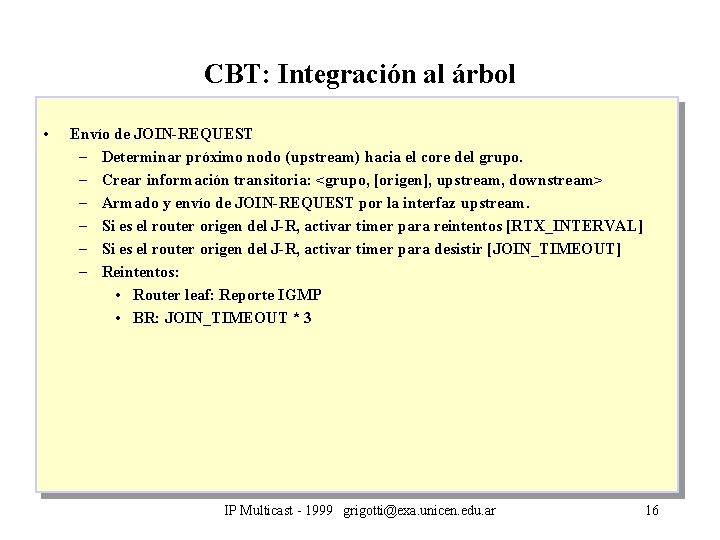 CBT: Integración al árbol

• Envío de JOIN-REQUEST
  – Determinar próximo nodo (upstream) hacia el core del grupo.
  – Crear información transitoria: <grupo, [origen], upstream, downstream>
  – Armado y envío de JOIN-REQUEST por la interfaz upstream.
  – Si es el router origen del J-R, activar timer para reintentos [RTX_INTERVAL]
  – Si es el router origen del J-R, activar timer para desistir [JOIN_TIMEOUT]
  – Reintentos:
    • Router leaf: Reporte IGMP
    • BR: JOIN_TIMEOUT * 3

IP Multicast - 1999 grigotti@exa.unicen.edu.ar 16